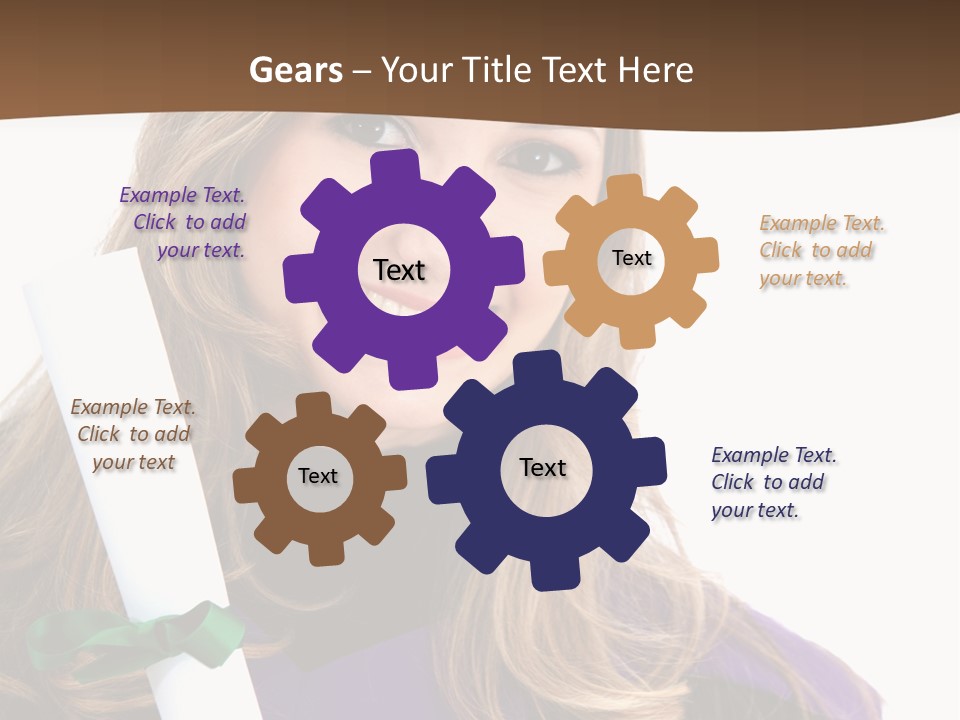 Gears – Your Title Text Here

Example Text. Click to add your text.

Text

Text

Example Text. Click to add your text.

Example Text. Click to add your text

Text

Text

Example Text. Click to add your text.